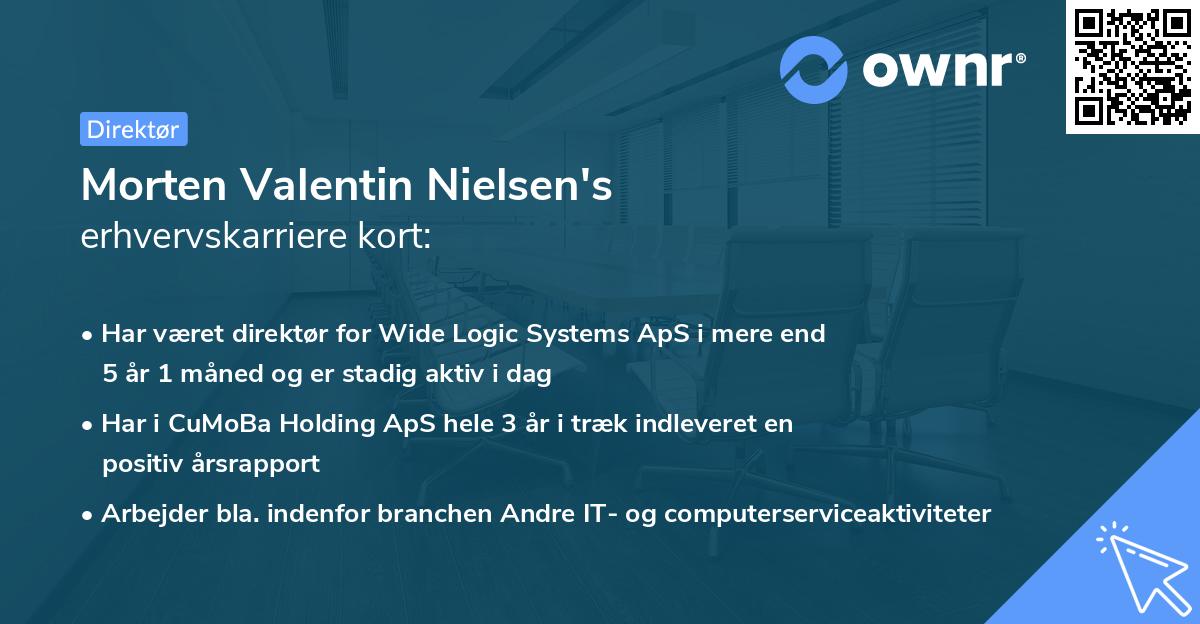 ownr®

Direktør

Morten Valentin Nielsen's
erhvervskarriere kort:

• Har været direktør for Wide Logic Systems ApS i mere end 5 år 1 måned og er stadig aktiv i dag
• Har i CuMoBa Holding ApS hele 3 år i træk indleveret en positiv årsrapport
• Arbejder bla. indenfor branchen Andre IT- og computerserviceaktiviteter